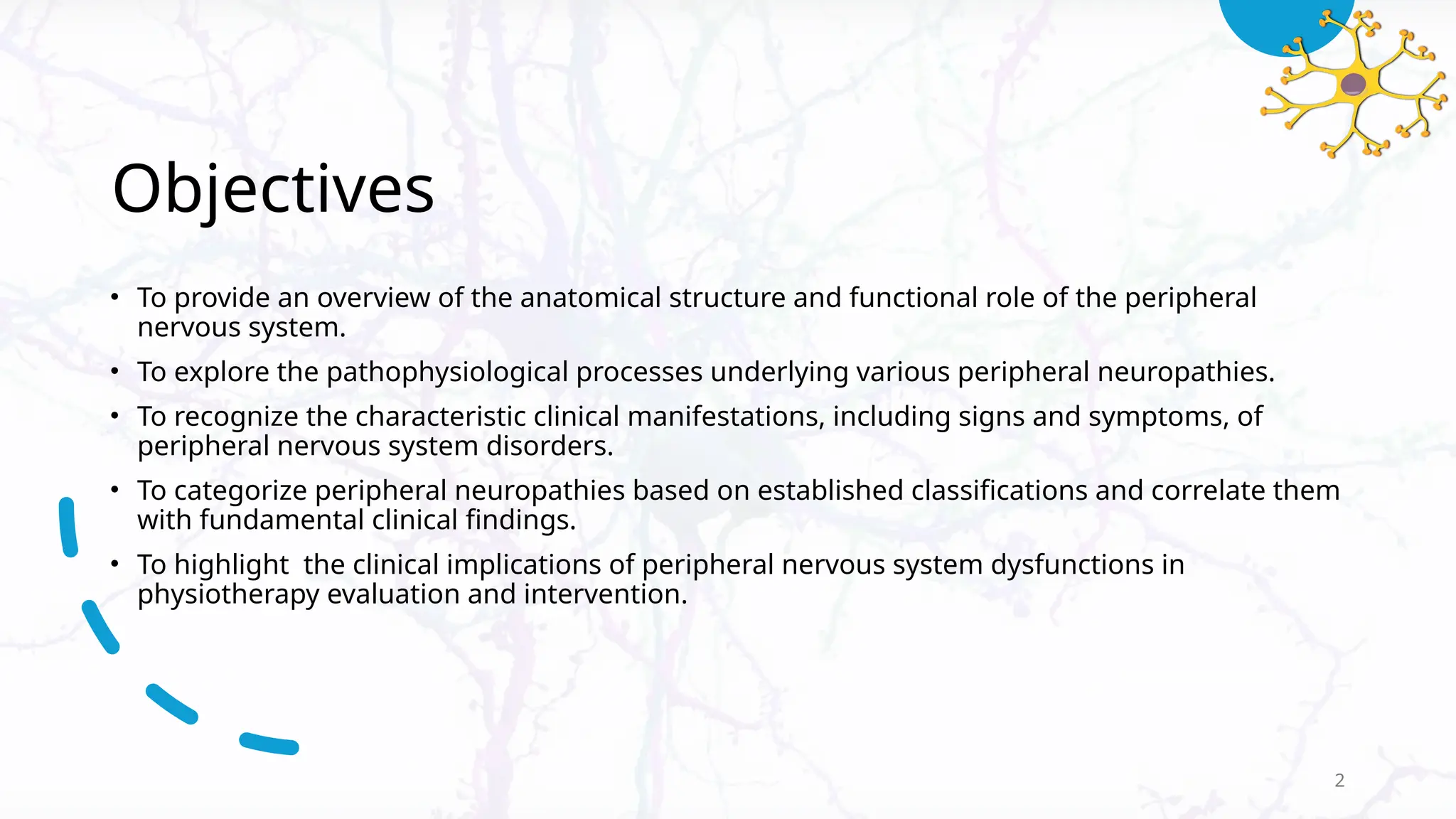 Objectives

• To provide an overview of the anatomical structure and functional role of the peripheral nervous system.

• To explore the pathophysiological processes underlying various peripheral neuropathies.

• To recognize the characteristic clinical manifestations, including signs and symptoms, of peripheral nervous system disorders.

• To categorize peripheral neuropathies based on established classifications and correlate them with fundamental clinical findings.

• To highlight  the clinical implications of peripheral nervous system dysfunctions in physiotherapy evaluation and intervention.

2